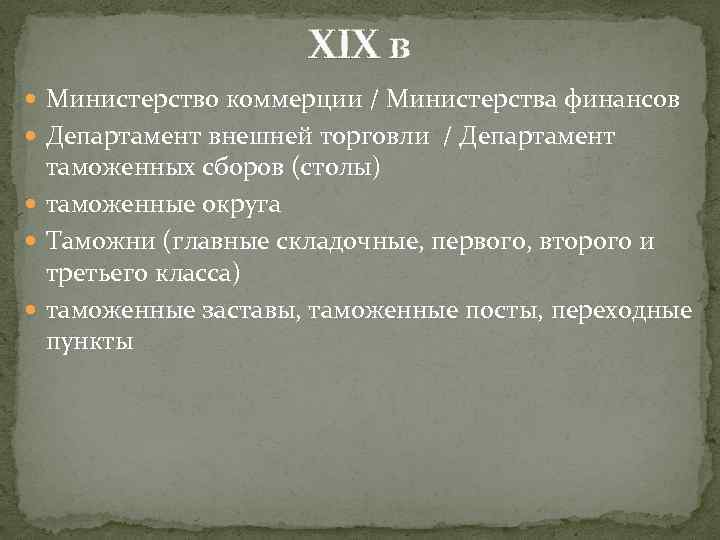 XIX в

Министерство коммерции / Министерства финансов

Департамент внешней торговли / Департамент таможенных сборов (столы)

таможенные округа

Таможни (главные складочные, первого, второго и третьего класса)

таможенные заставы, таможенные посты, переходные пункты